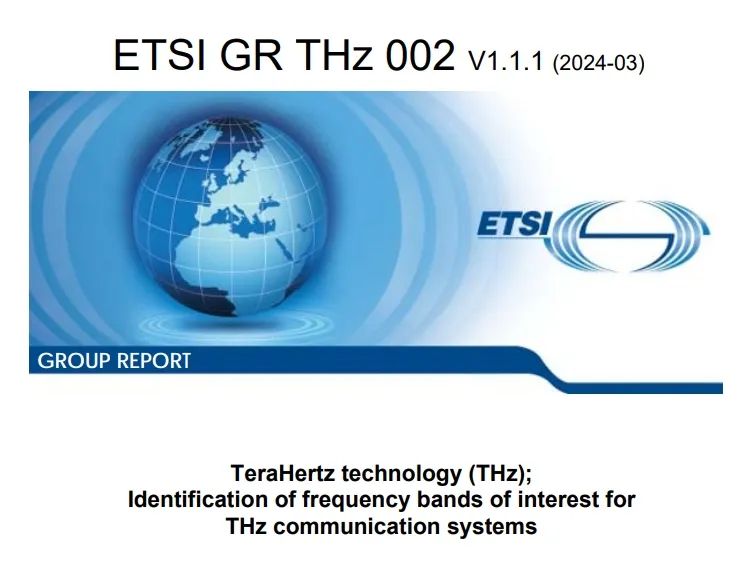 ETSI GR THz 002 V1.1.1 (2024-03)

ETSI

GROUP REPORT

TeraHertz technology (THz);
Identification of frequency bands of interest for THz communication systems